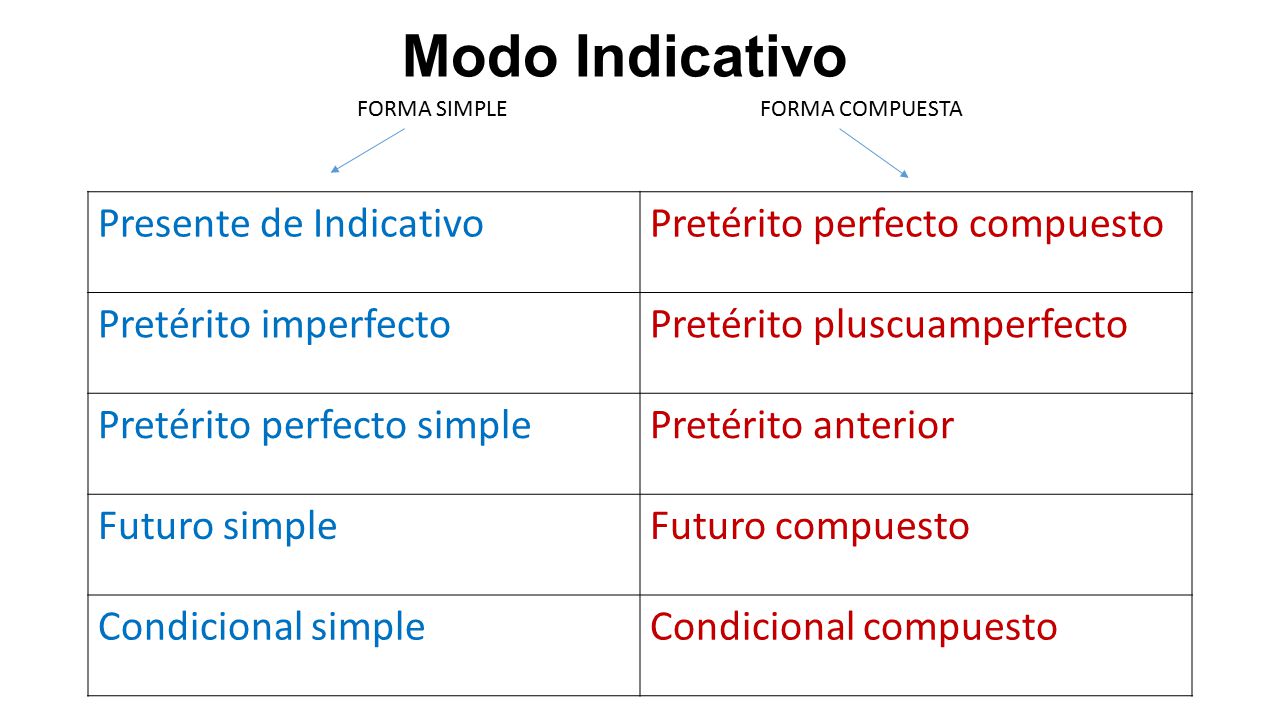 Modo Indicativo

FORMA SIMPLE

FORMA COMPUESTA

| Presente de Indicativo | Pretérito perfecto compuesto |
|---|---|
| Pretérito imperfecto | Pretérito pluscuamperfecto |
| Pretérito perfecto simple | Pretérito anterior |
| Futuro simple | Futuro compuesto |
| Condicional simple | Condicional compuesto |